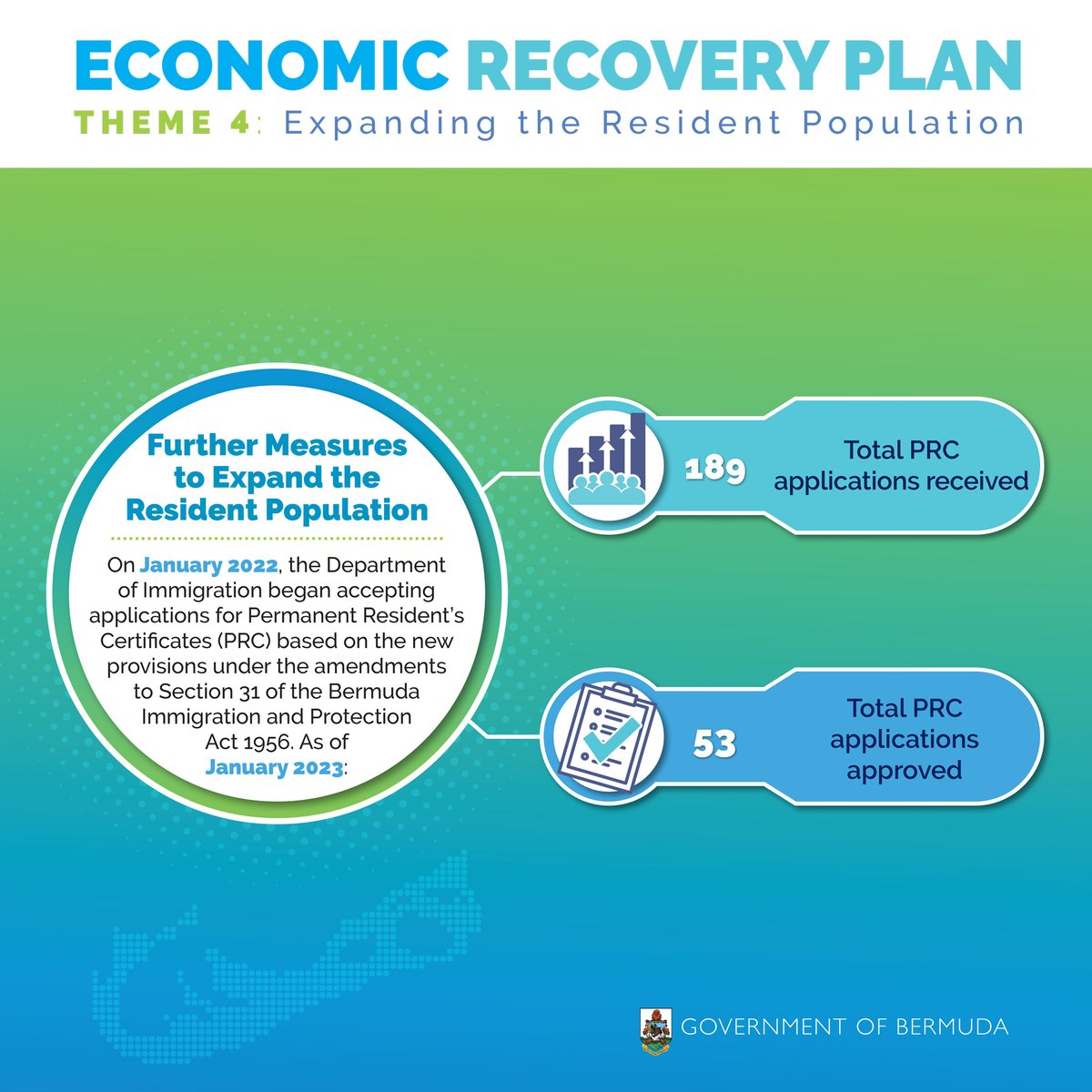 ECONOMIC RECOVERY PLAN

THEME 4: Expanding the Resident Population

Further Measures to Expand the Resident Population

On January 2022, the Department of Immigration began accepting applications for Permanent Resident's Certificates (PRC) based on the new provisions under the amendments to Section 31 of the Bermuda Immigration and Protection Act 1956. As of January 2023:

189 Total PRC applications received

53 Total PRC applications approved

GOVERNMENT OF BERMUDA